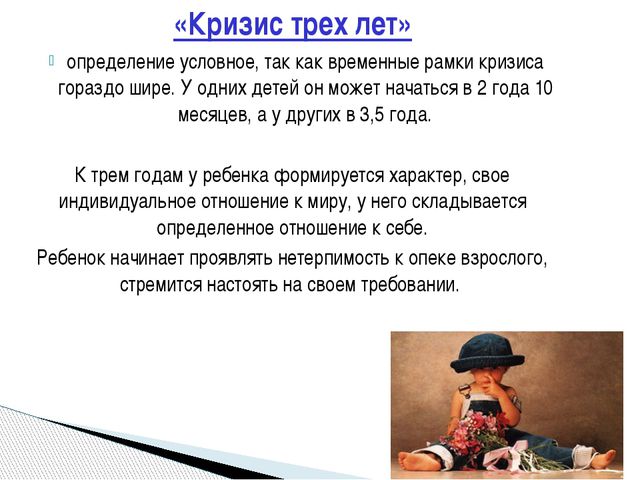 «Кризис трех лет»

определение условное, так как временные рамки кризиса гораздо шире. У одних детей он может начаться в 2 года 10 месяцев, а у других в 3,5 года.

К трем годам у ребенка формируется характер, свое индивидуальное отношение к миру, у него складывается определенное отношение к себе.
Ребенок начинает проявлять нетерпимость к опеке взрослого, стремится настоять на своем требовании.